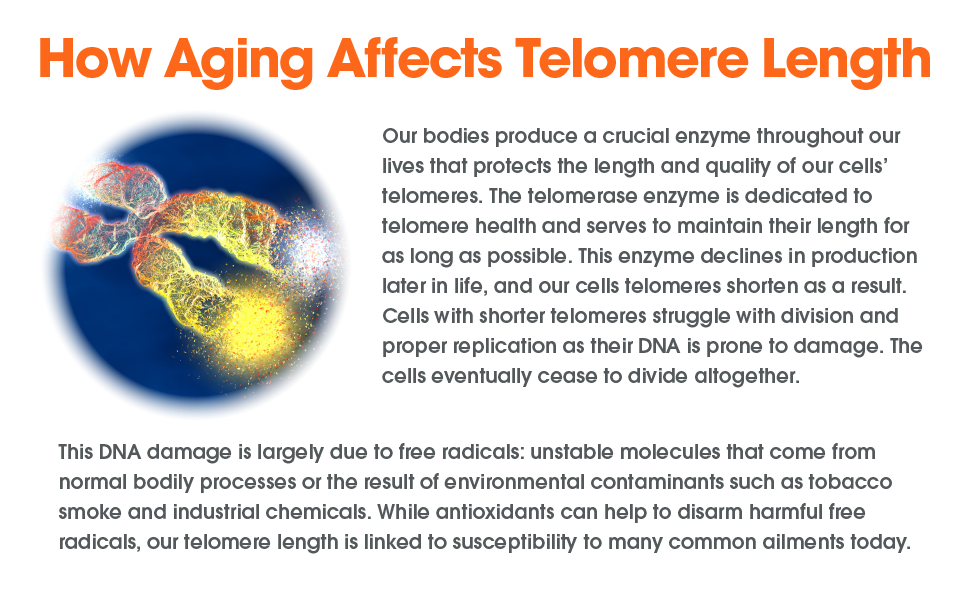 How Aging Affects Telomere Length

Our bodies produce a crucial enzyme throughout our lives that protects the length and quality of our cells' telomeres. The telomerase enzyme is dedicated to telomere health and serves to maintain their length for as long as possible. This enzyme declines in production later in life, and our cells telomeres shorten as a result. Cells with shorter telomeres struggle with division and proper replication as their DNA is prone to damage. The cells eventually cease to divide altogether.

This DNA damage is largely due to free radicals: unstable molecules that come from normal bodily processes or the result of environmental contaminants such as tobacco smoke and industrial chemicals. While antioxidants can help to disarm harmful free radicals, our telomere length is linked to susceptibility to many common ailments today.